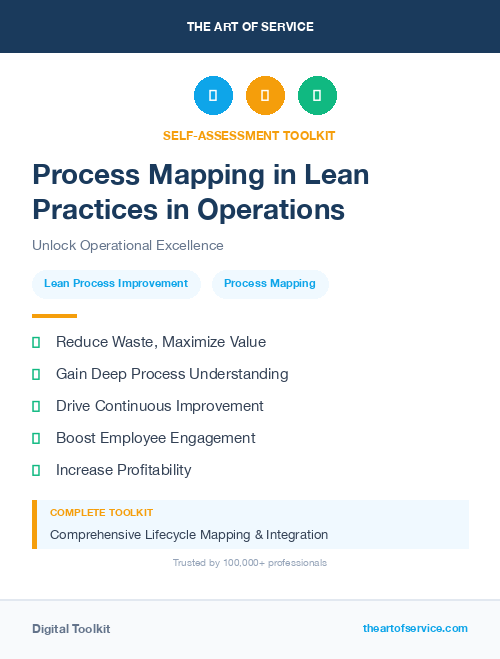 THE ART OF SERVICE

SELF-ASSESSMENT TOOLKIT

Process Mapping in Lean Practices in Operations

Unlock Operational Excellence

Lean Process Improvement

Process Mapping

Reduce Waste, Maximize Value

Gain Deep Process Understanding

Drive Continuous Improvement

Boost Employee Engagement

Increase Profitability

COMPLETE TOOLKIT

Comprehensive Lifecycle Mapping & Integration

Trusted by 100,000+ professionals

Digital Toolkit

theartofservice.com